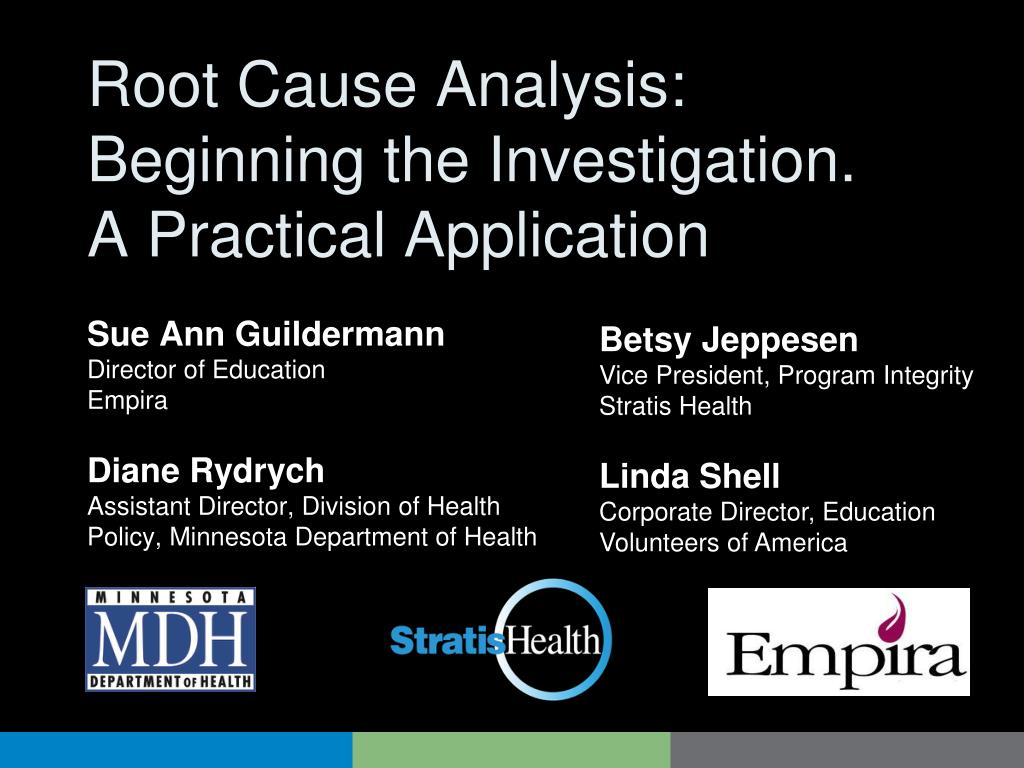 Root Cause Analysis: Beginning the Investigation. A Practical Application

Sue Ann Guildermann
Director of Education
Empira

Diane Rydrych
Assistant Director, Division of Health Policy, Minnesota Department of Health

Betsy Jeppesen
Vice President, Program Integrity
Stratis Health

Linda Shell
Corporate Director, Education
Volunteers of America

MINNESOTA
MDH
DEPARTMENT OF HEALTH

StratisHealth

Empira